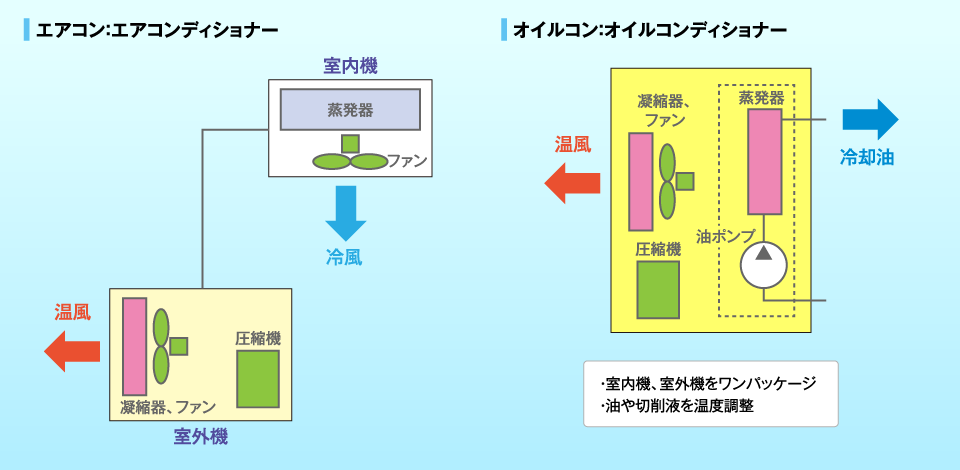 エアコン:エアコンディショナー

室内機

蒸発器

ファン

冷風

温風

圧縮機

凝縮器、ファン

室外機

オイルコン:オイルコンディショナー

凝縮器、ファン

蒸発器

温風

冷却油

油ポンプ

圧縮機

・室内機、室外機をワンパッケージ
・油や切削液を温度調整